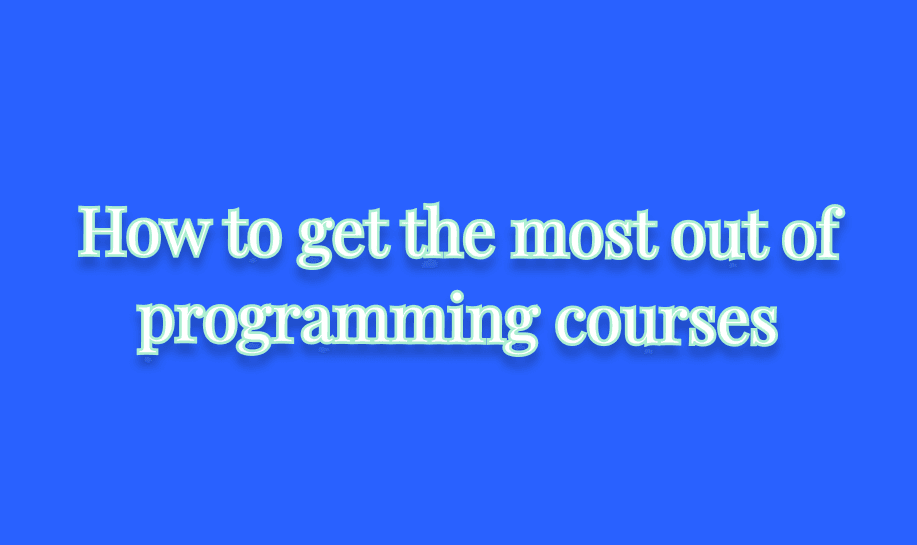 How to get the most out of programming courses